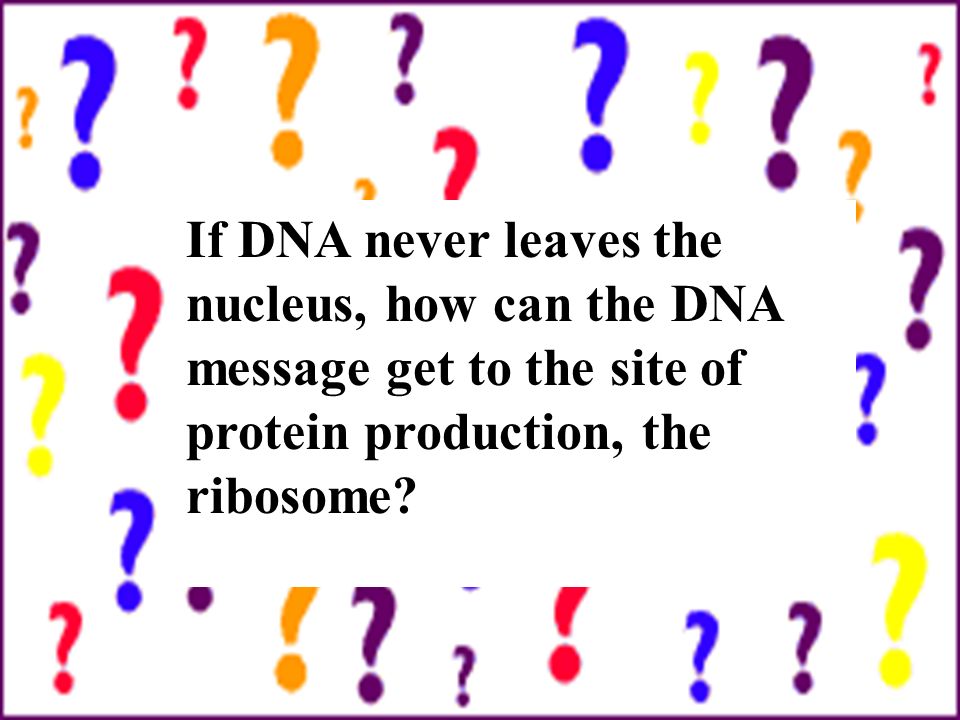 If DNA never leaves the nucleus, how can the DNA message get to the site of protein production, the ribosome?